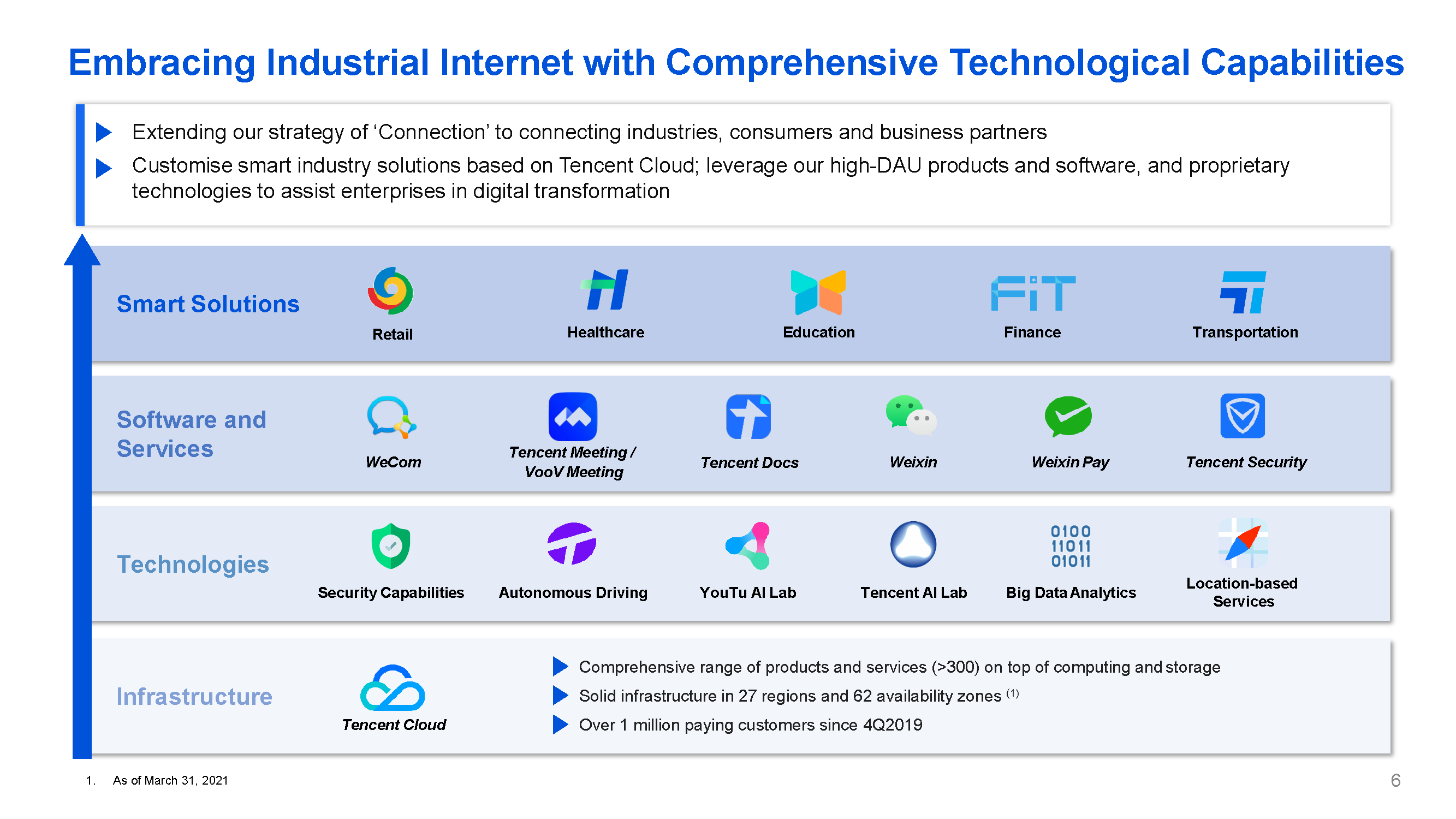 Embracing Industrial Internet with Comprehensive Technological Capabilities

Extending our strategy of ‘Connection’ to connecting industries, consumers and business partners

Customise smart industry solutions based on Tencent Cloud; leverage our high-DAU products and software, and proprietary technologies to assist enterprises in digital transformation

Smart Solutions

Retail

Healthcare

Education

FiT

Finance

Transportation

Software and Services

WeCom

Tencent Meeting / VooV Meeting

Tencent Docs

Weixin

Weixin Pay

Tencent Security

Technologies

Security Capabilities

Autonomous Driving

YouTu AI Lab

Tencent AI Lab

0100
11011
01011

Big Data Analytics

Location-based Services

Infrastructure

Tencent Cloud

Comprehensive range of products and services (>300) on top of computing and storage

Solid infrastructure in 27 regions and 62 availability zones $^{(1)}$

Over 1 million paying customers since 4Q2019

1. As of March 31, 2021

6